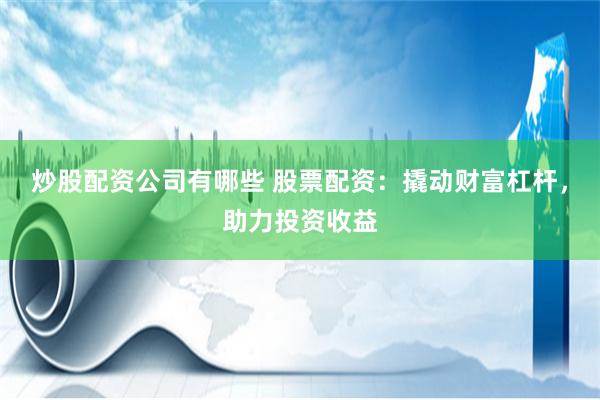 炒股配资公司有哪些 股票配资：撬动财富杠杆，助力投资收益